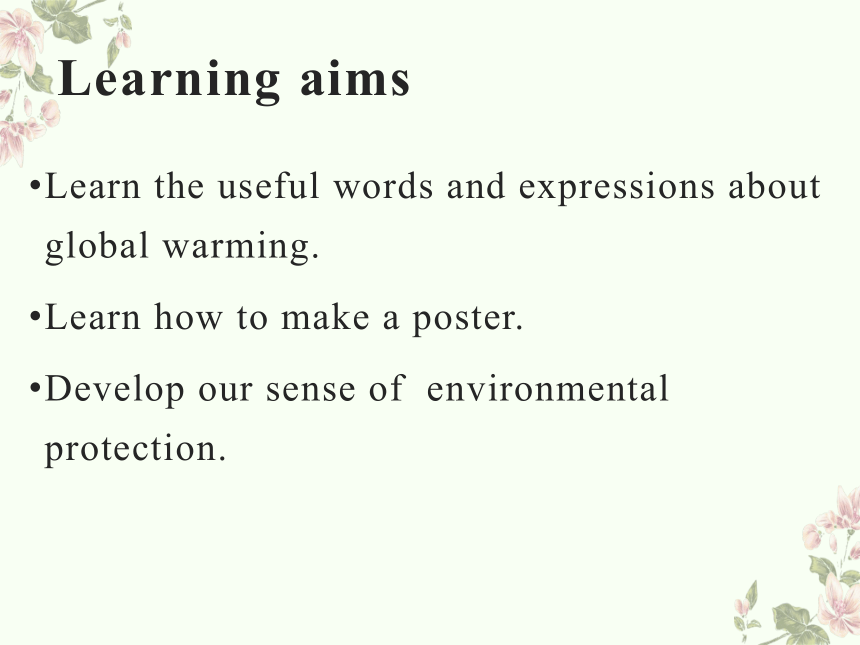 Learning aims

•Learn the useful words and expressions about global warming.

•Learn how to make a poster.

•Develop our sense of  environmental protection.